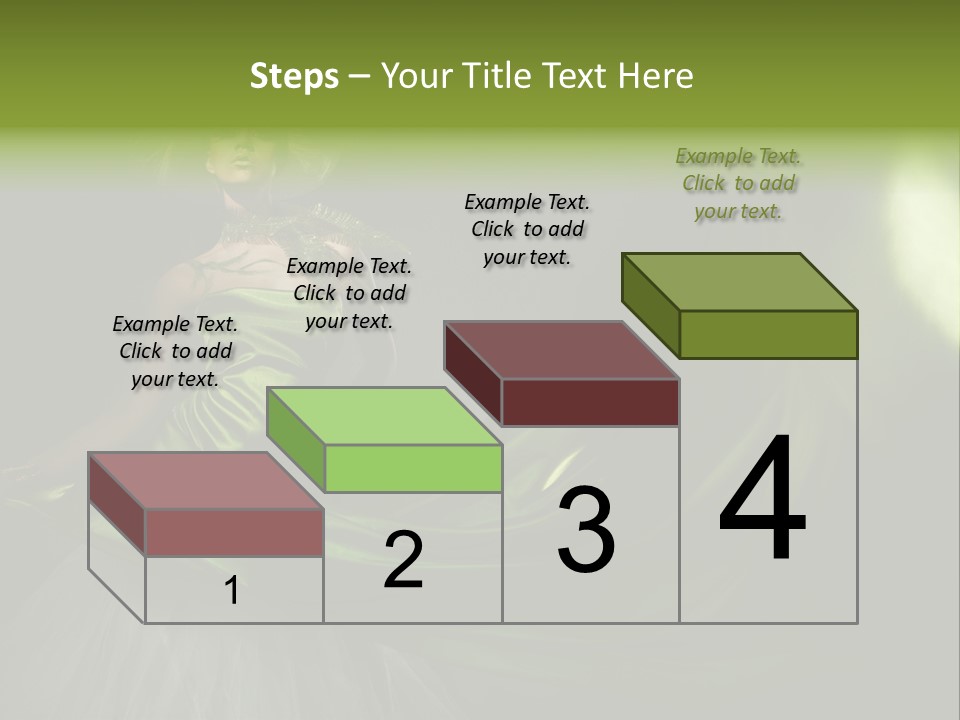 Steps – Your Title Text Here

Example Text. Click to add your text.

Example Text. Click to add your text.

Example Text. Click to add your text.

Example Text. Click to add your text.

1

2

3

4